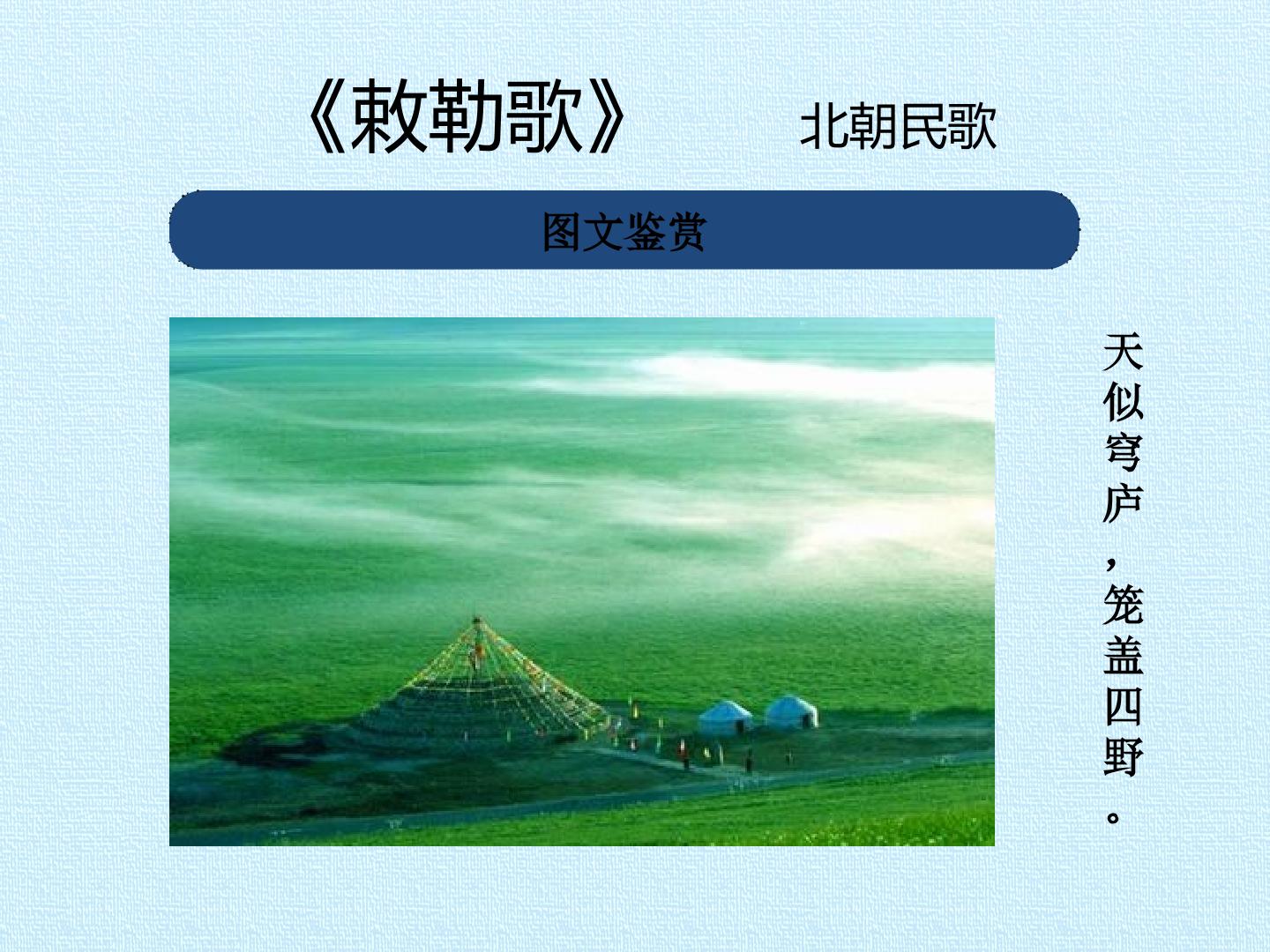 《敕勒歌》 北朝民歌

图文鉴赏

天似穹庐，笼盖四野。